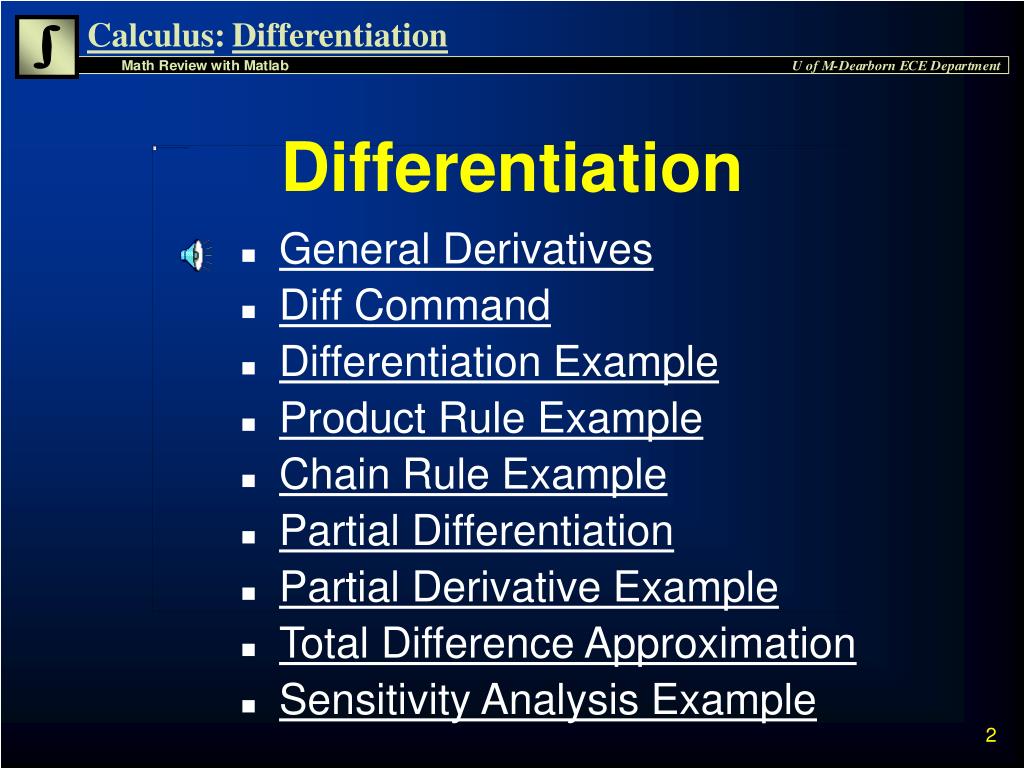 $\int$ Calculus: Differentiation

Math Review with Matlab

U of M-Dearborn ECE Department

Differentiation

- General Derivatives
- Diff Command
- Differentiation Example
- Product Rule Example
- Chain Rule Example
- Partial Differentiation
- Partial Derivative Example
- Total Difference Approximation
- Sensitivity Analysis Example

2